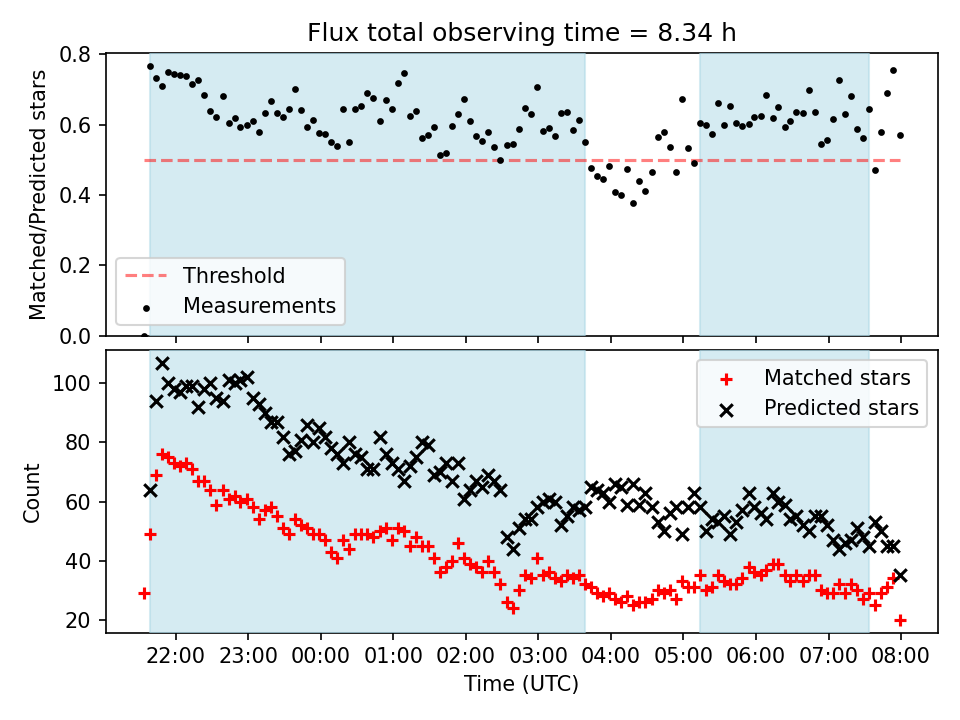 Flux total observing time = 8.34 h

Matched/Predicted stars

0.8
0.6
0.4
0.2
0.0

Threshold
Measurements

Count

100
80
60
40
20

Matched stars
Predicted stars

22:00 23:00 00:00 01:00 02:00 03:00 04:00 05:00 06:00 07:00 08:00

Time (UTC)